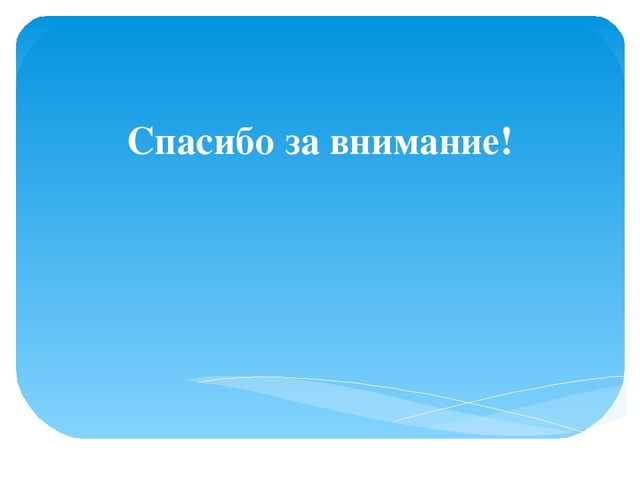 Спасибо за внимание!